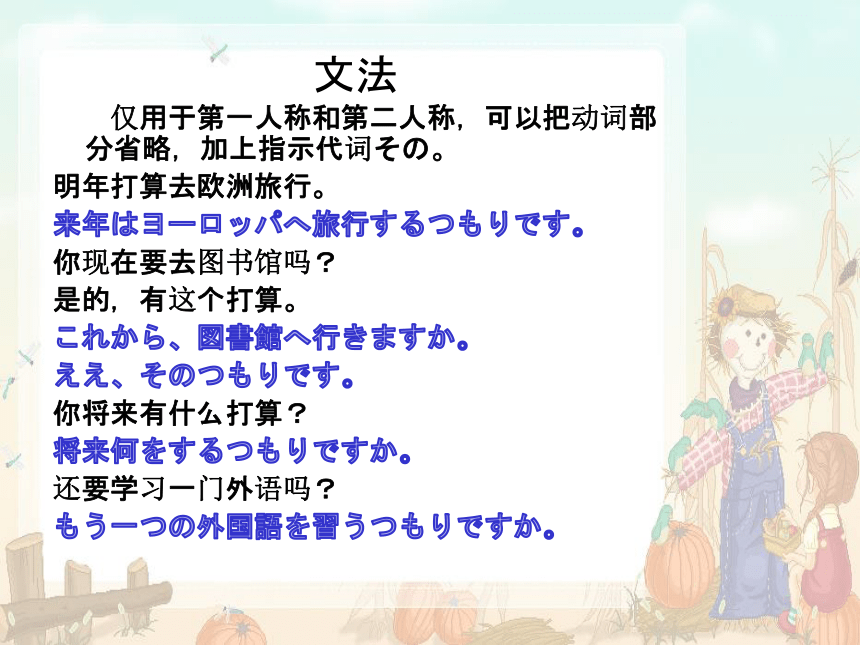 文法

仅用于第一人称和第二人称，可以把动词部分省略，加上指示代词その。

明年打算去欧洲旅行。

来年はヨーロッパへ旅行するつもりです。

你现在要去图书馆吗？

是的，有这个打算。

これから、図書館へ行きますか。

ええ、そのつもりです。

你将来有什么打算？

将来何をするつもりですか。

还要学习一门外语吗？

もう一つの外国語を習うつもりですか。